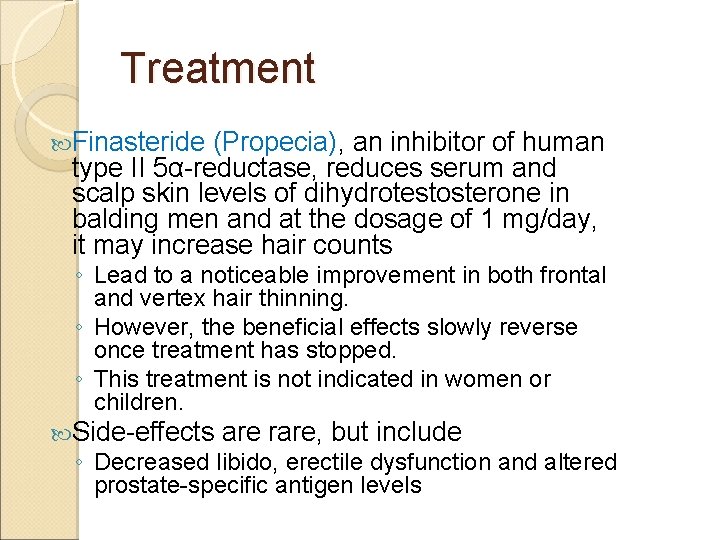 Treatment

Finasteride (Propecia), an inhibitor of human type II 5α-reductase, reduces serum and scalp skin levels of dihydrotestosterone in balding men and at the dosage of 1 mg/day, it may increase hair counts

◦ Lead to a noticeable improvement in both frontal and vertex hair thinning.
◦ However, the beneficial effects slowly reverse once treatment has stopped.
◦ This treatment is not indicated in women or children.

Side-effects are rare, but include

◦ Decreased libido, erectile dysfunction and altered prostate-specific antigen levels